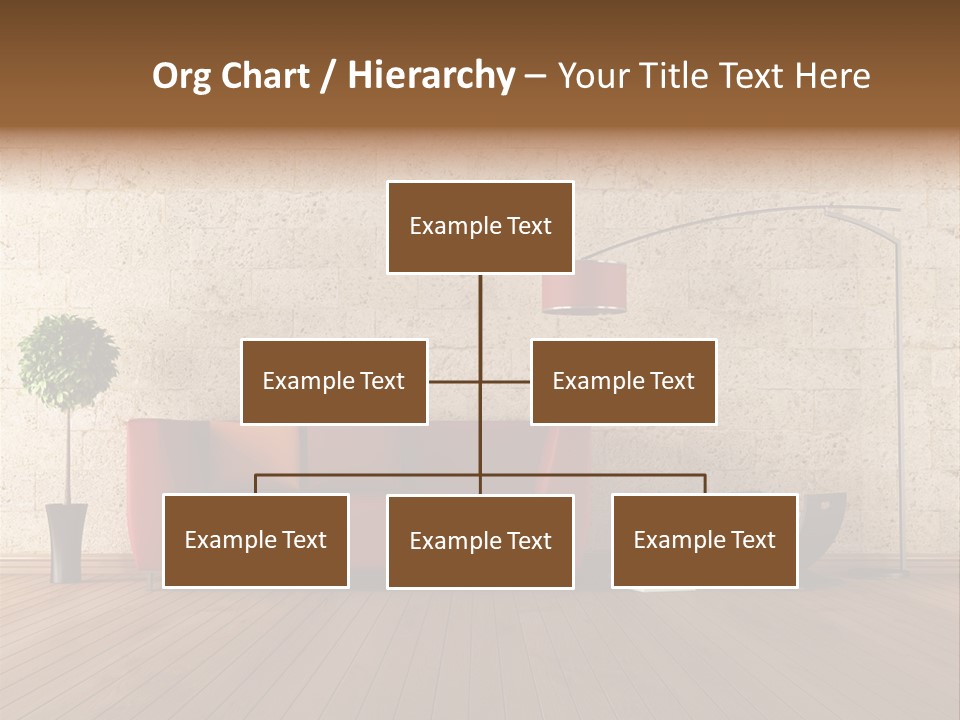 Org Chart / Hierarchy – Your Title Text Here

Example Text

Example Text

Example Text

Example Text

Example Text

Example Text